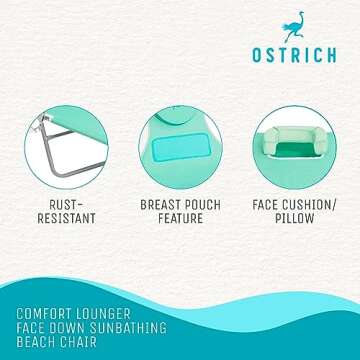 OSTRICH

RUST-RESISTANT

BREAST POUCH FEATURE

FACE CUSHION/ PILLOW

COMFORT LOUNGER
FACE DOWN SUNBATHING
BEACH CHAIR